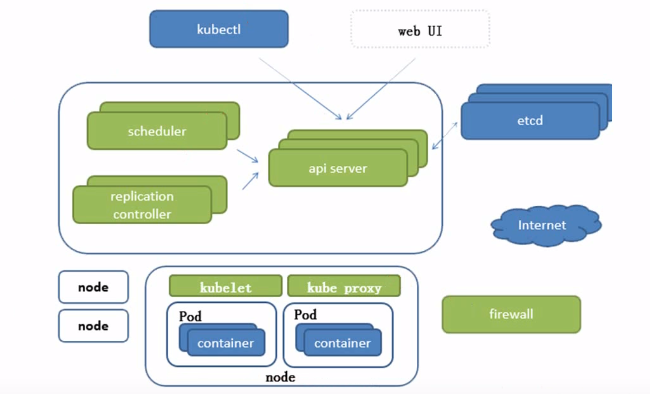 kubectl

web UI

scheduler

replication controller

api server

etcd

Internet

node

node

kubelet

kube proxy

Pod

container

Pod

container

node

firewall